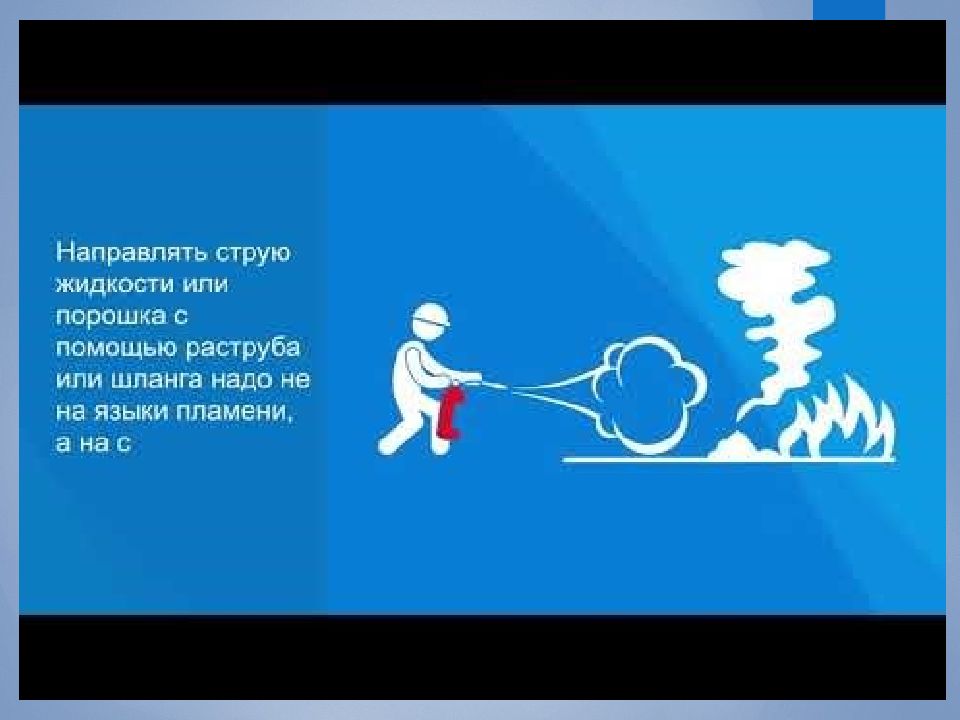 Направлять струю жидкости или порошка с помощью раструба или шланга надо не на языки пламени, а на с